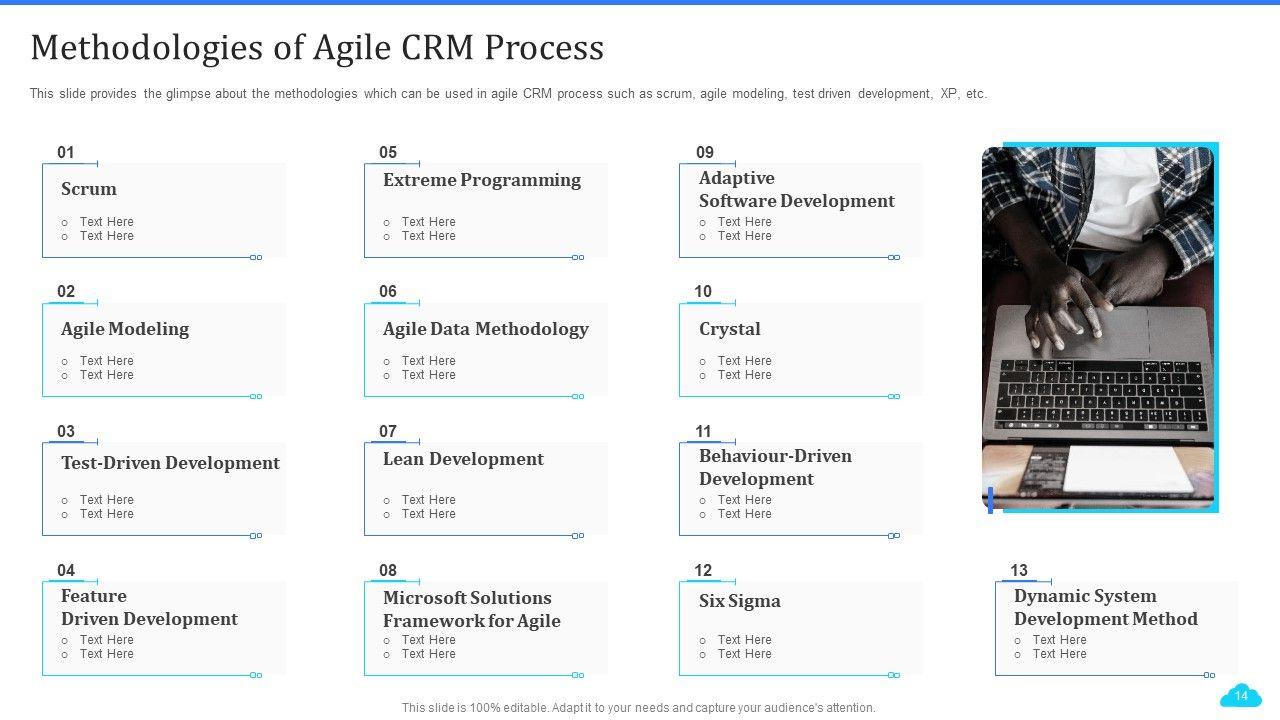 Methodologies of Agile CRM Process

This slide provides the glimpse about the methodologies which can be used in agile CRM process such as scrum, agile modeling, test driven development, XP, etc.

01
Scrum
○ Text Here
○ Text Here

02
Agile Modeling
○ Text Here
○ Text Here

03
Test-Driven Development
○ Text Here
○ Text Here

04
Feature Driven Development
○ Text Here
○ Text Here

05
Extreme Programming
○ Text Here
○ Text Here

06
Agile Data Methodology
○ Text Here
○ Text Here

07
Lean Development
○ Text Here
○ Text Here

08
Microsoft Solutions Framework for Agile
○ Text Here
○ Text Here

09
Adaptive Software Development
○ Text Here
○ Text Here

10
Crystal
○ Text Here
○ Text Here

11
Behaviour-Driven Development
○ Text Here
○ Text Here

12
Six Sigma
○ Text Here
○ Text Here

13
Dynamic System Development Method
○ Text Here
○ Text Here

This slide is 100% editable. Adapt it to your needs and capture your audience's attention.

14